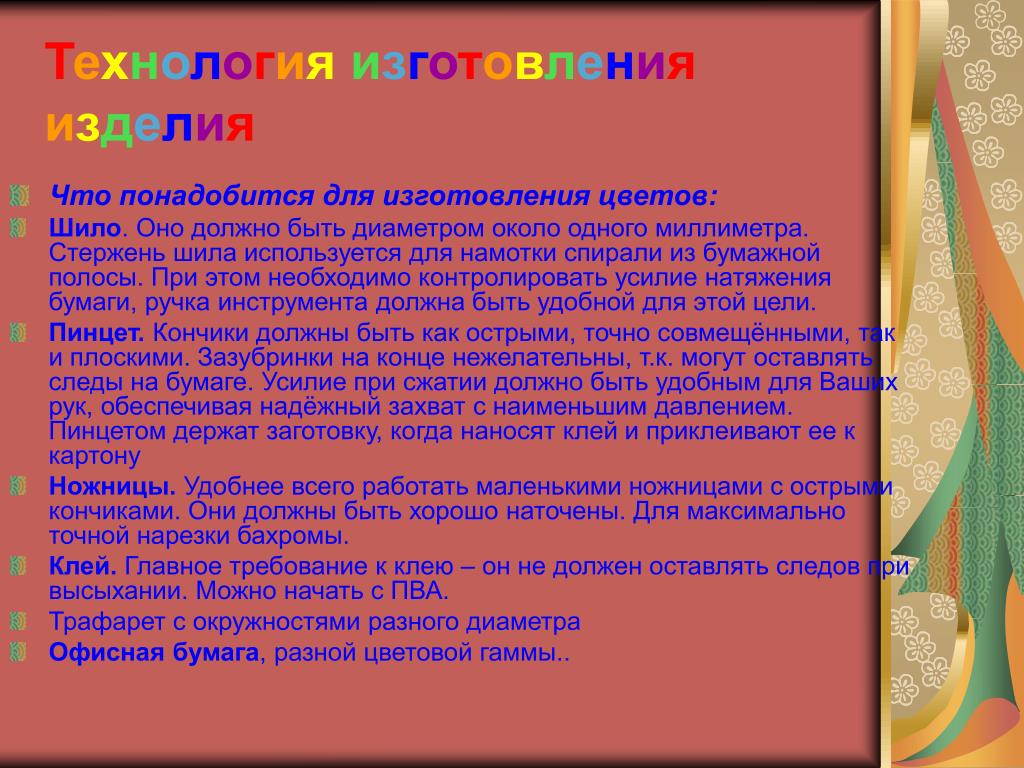 Технология изготовления изделия

Что понадобится для изготовления цветов:

Шило. Оно должно быть диаметром около одного миллиметра. Стержень шила используется для намотки спирали из бумажной полосы. При этом необходимо контролировать усилие натяжения бумаги, ручка инструмента должна быть удобной для этой цели.

Пинцет. Кончики должны быть как острыми, точно совмещёнными, так и плоскими. Зазубринки на конце нежелательны, т.к. могут оставлять следы на бумаге. Усилие при сжатии должно быть удобным для Ваших рук, обеспечивая надёжный захват с наименьшим давлением. Пинцетом держат заготовку, когда наносят клей и приклеивают ее к картону

Ножницы. Удобнее всего работать маленькими ножницами с острыми кончиками. Они должны быть хорошо наточены. Для максимально точной нарезки бахромы.

Клей. Главное требование к клею – он не должен оставлять следов при высыхании. Можно начать с ПВА.

Трафарет с окружностями разного диаметра

Офисная бумага, разной цветовой гаммы..